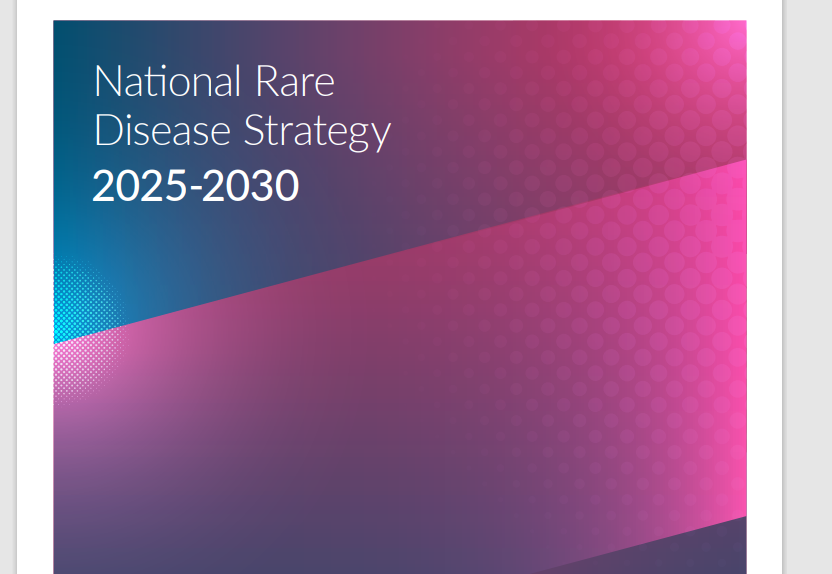 National Rare Disease Strategy
2025-2030